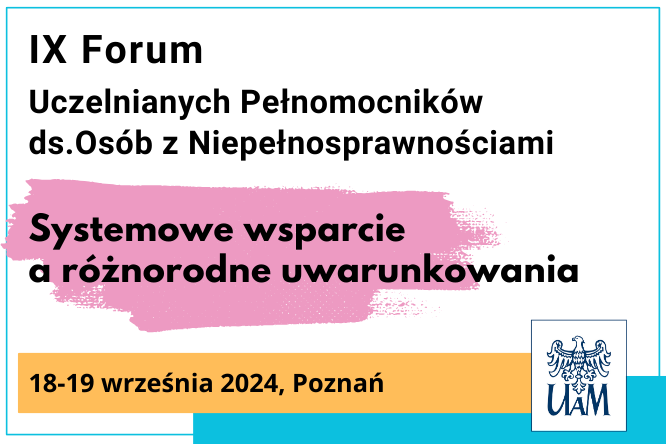 IX Forum
Uczelnianych Pełnomocników ds.Osób z Niepełnosprawnościami

Systemowe wsparcie a różnorodne uwarunkowania

18-19 września 2024, Poznań

UAM